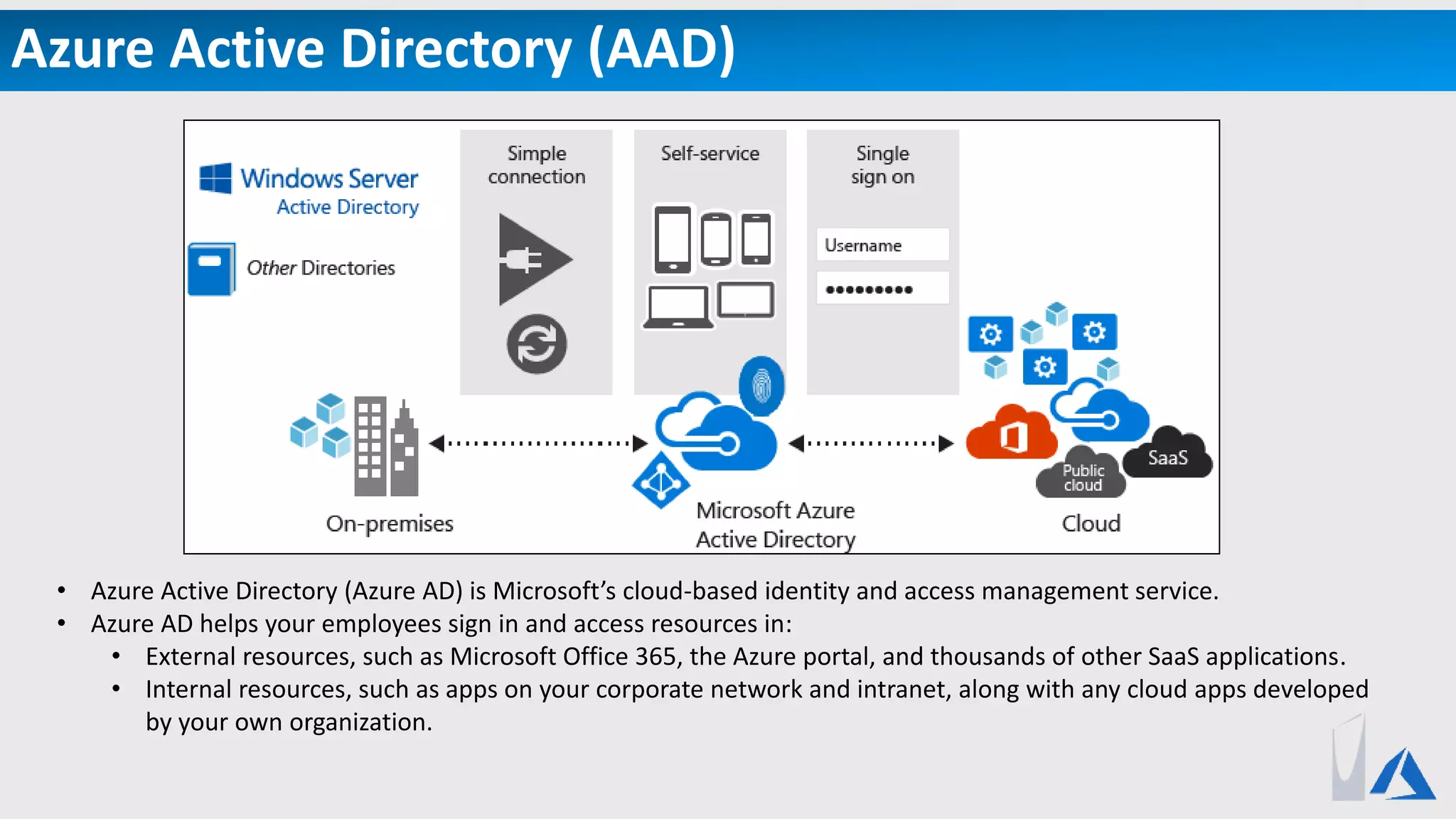 Azure Active Directory (AAD)

Windows Server
Active Directory

Other Directories

Simple connection

Self-service

Single sign on

Username
••••••••••

On-premises

Microsoft Azure
Active Directory

Public cloud

SaaS

Cloud

• Azure Active Directory (Azure AD) is Microsoft's cloud-based identity and access management service.
• Azure AD helps your employees sign in and access resources in:
  • External resources, such as Microsoft Office 365, the Azure portal, and thousands of other SaaS applications.
  • Internal resources, such as apps on your corporate network and intranet, along with any cloud apps developed by your own organization.